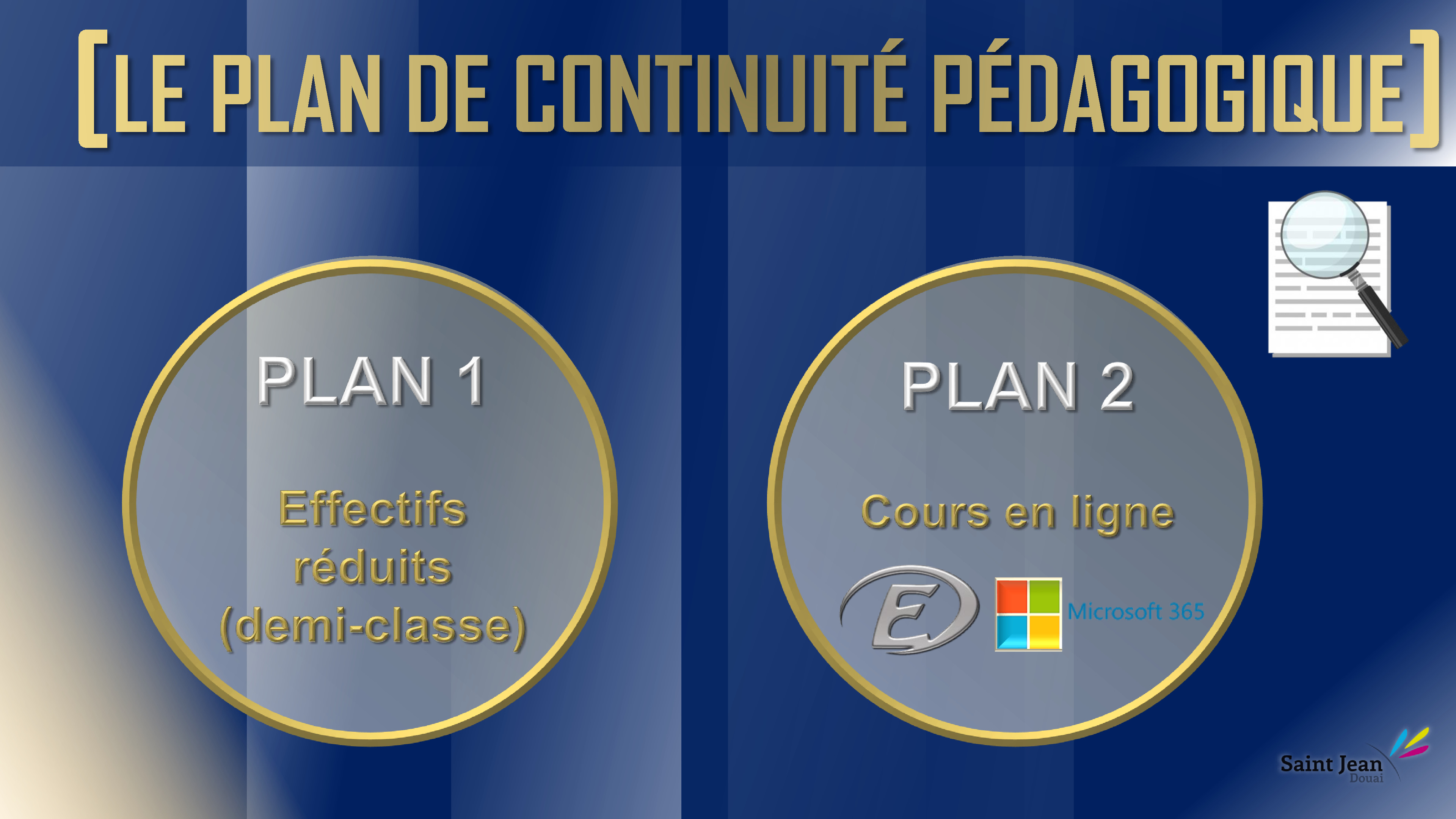 [LE PLAN DE CONTINUITÉ PÉDAGOGIQUE]

PLAN 1

Effectifs réduits (demi-classe)

PLAN 2

Cours en ligne

E

Microsoft 365

Saint Jean
Douai